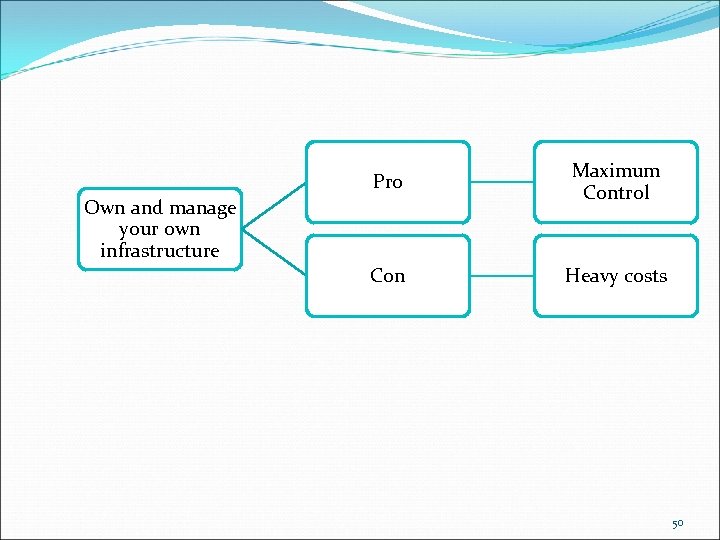 Own and manage your own infrastructure

Pro

Maximum Control

Con

Heavy costs

50